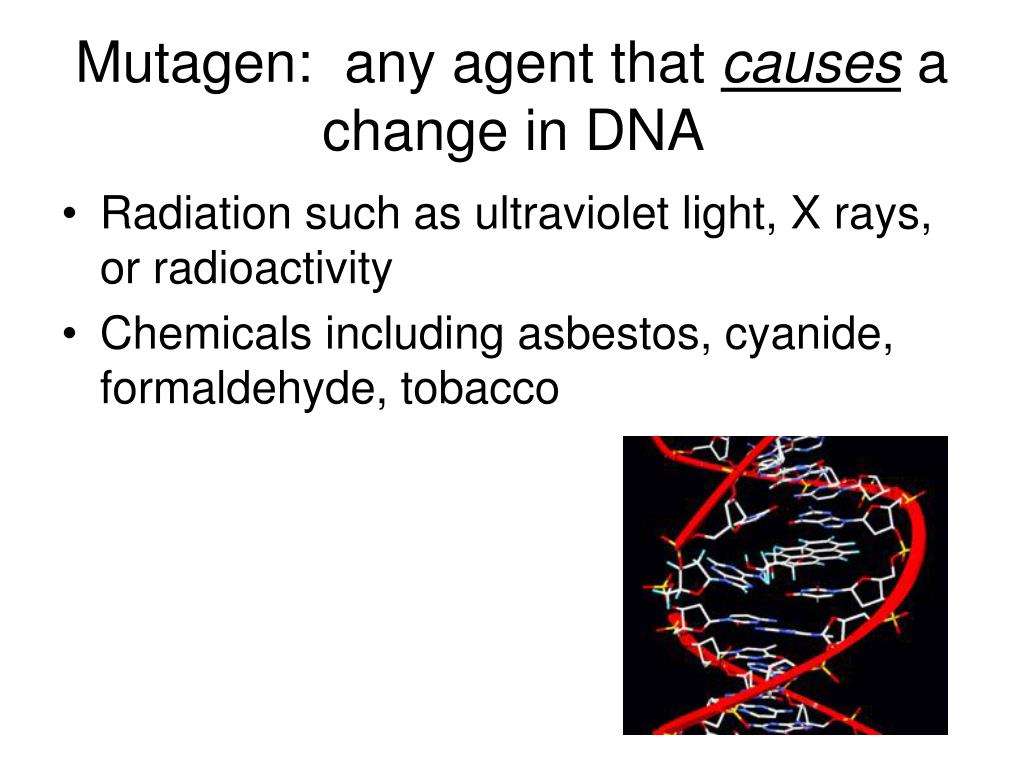 Mutagen: any agent that causes a change in DNA

• Radiation such as ultraviolet light, X rays, or radioactivity
• Chemicals including asbestos, cyanide, formaldehyde, tobacco